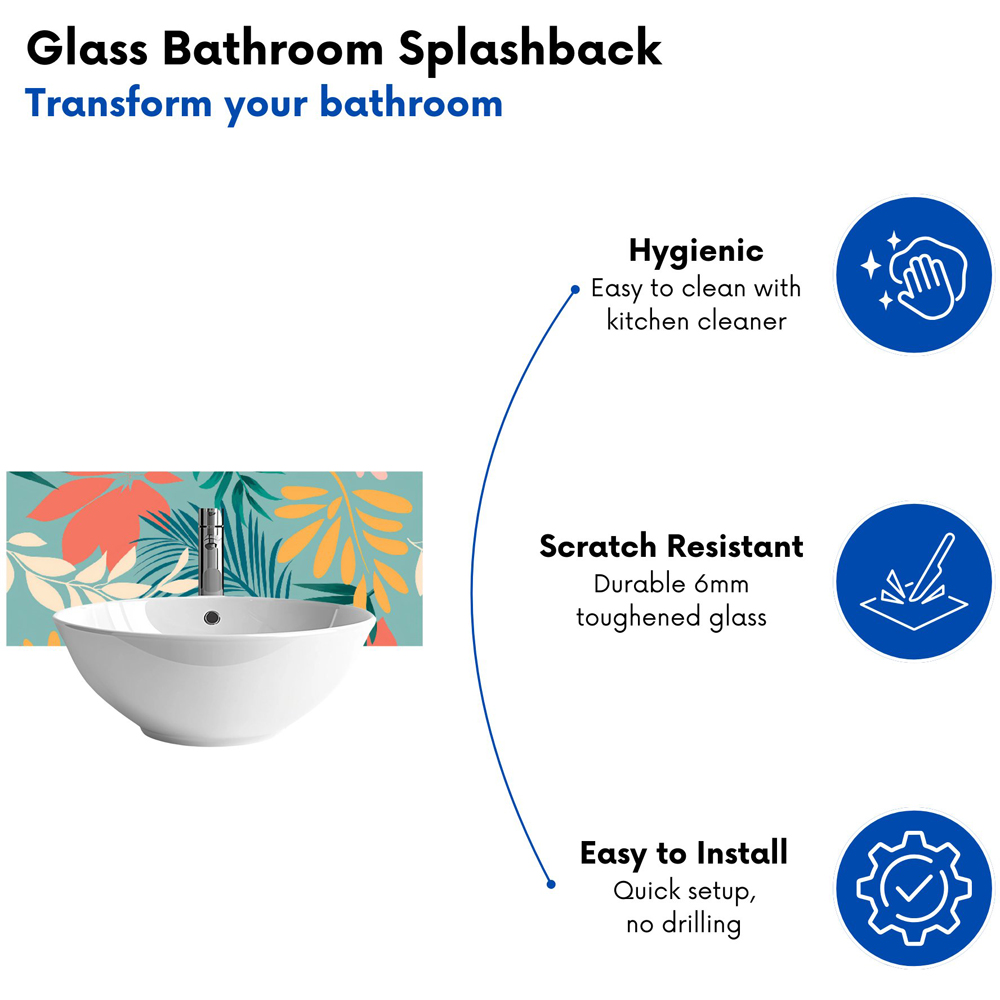 Glass Bathroom Splashback

Transform your bathroom

Hygienic
Easy to clean with kitchen cleaner

Scratch Resistant
Durable 6mm toughened glass

Easy to Install
Quick setup, no drilling